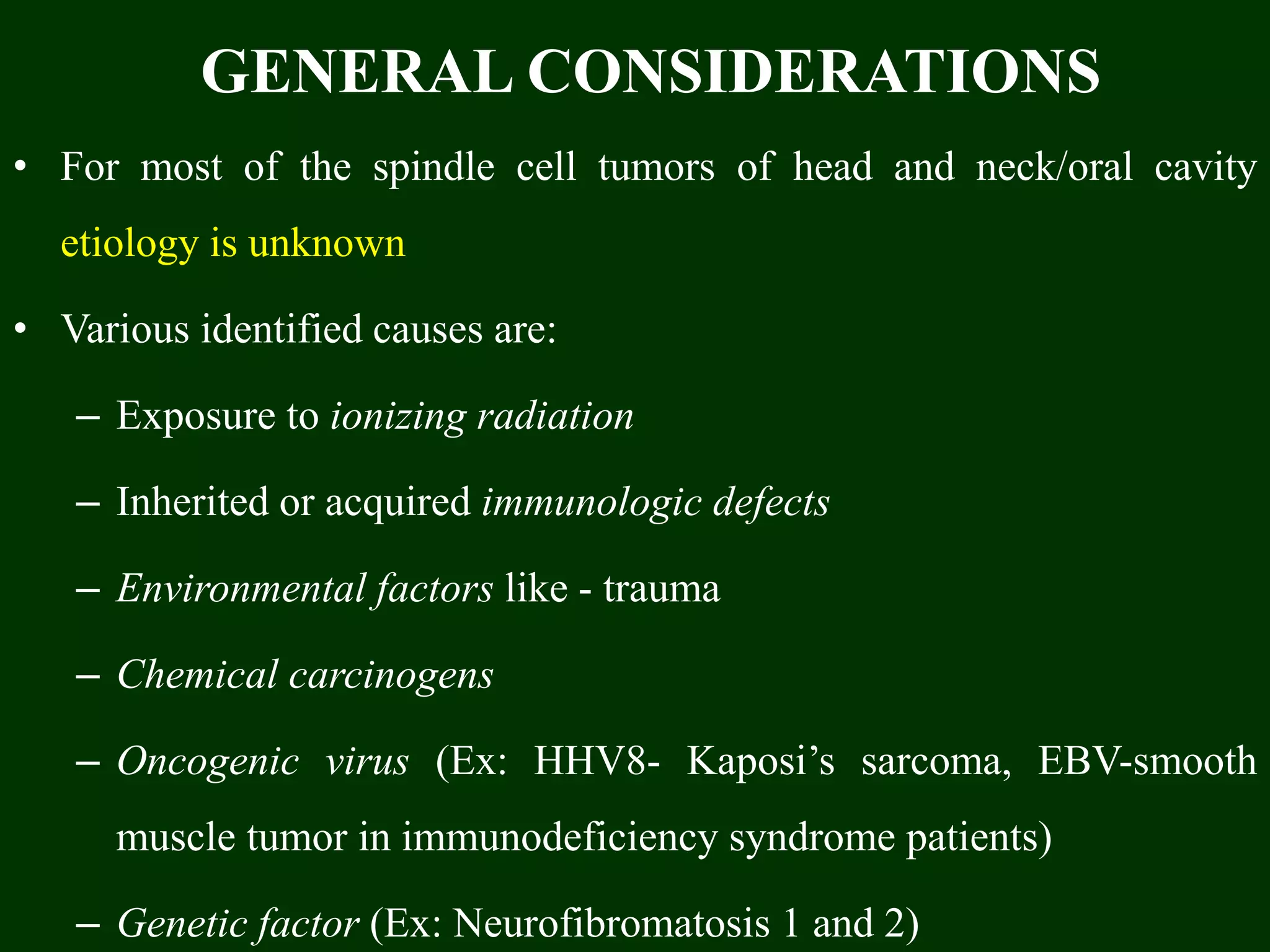 GENERAL CONSIDERATIONS

• For most of the spindle cell tumors of head and neck/oral cavity etiology is unknown

• Various identified causes are:

– Exposure to ionizing radiation

– Inherited or acquired immunologic defects

– Environmental factors like - trauma

– Chemical carcinogens

– Oncogenic virus (Ex: HHV8- Kaposi’s sarcoma, EBV-smooth muscle tumor in immunodeficiency syndrome patients)

– Genetic factor (Ex: Neurofibromatosis 1 and 2)